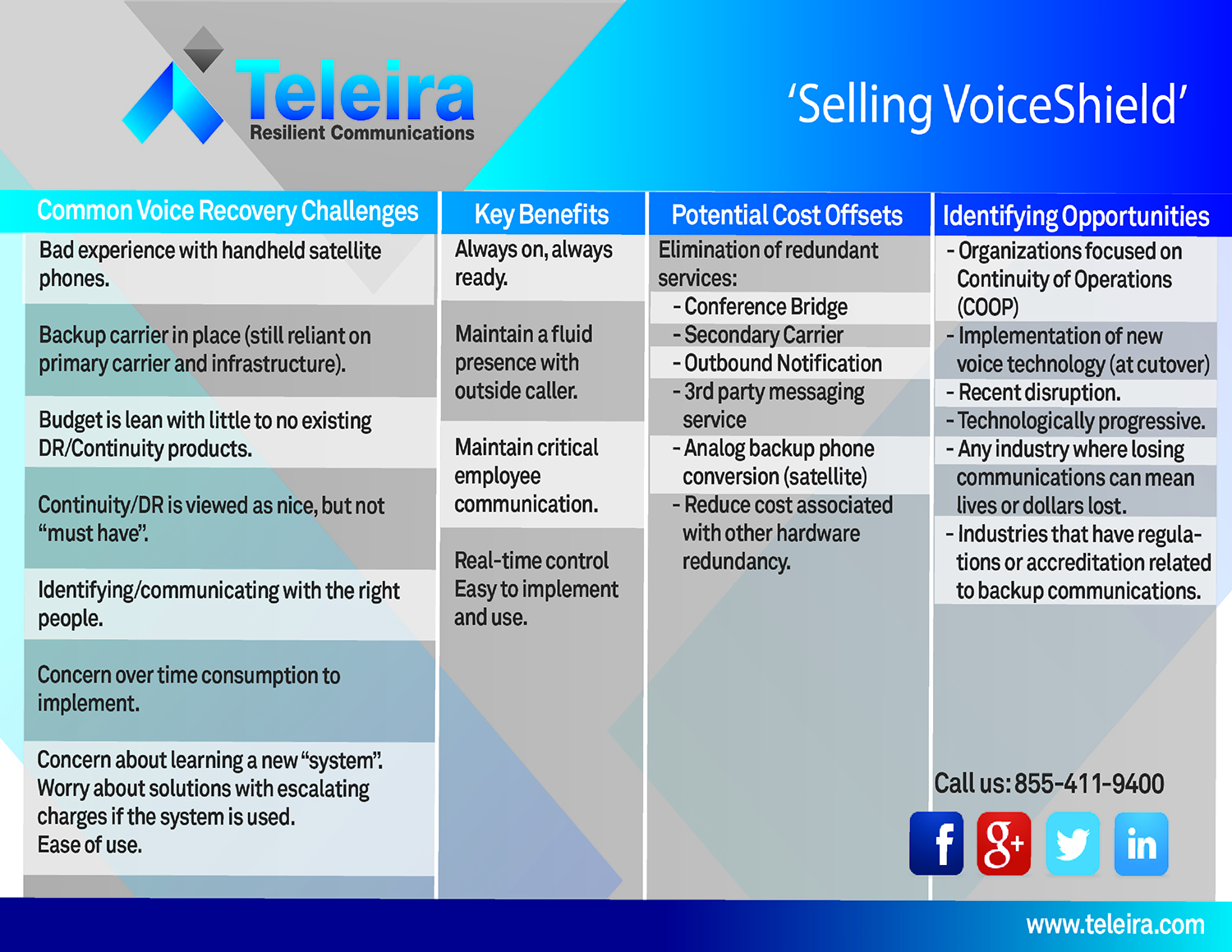 Teleira
Resilient Communications

'Selling VoiceShield'

Common Voice Recovery Challenges

Bad experience with handheld satellite phones.

Backup carrier in place (still reliant on primary carrier and infrastructure).

Budget is lean with little to no existing DR/Continuity products.

Continuity/DR is viewed as nice, but not "must have".

Identifying/communicating with the right people.

Concern over time consumption to implement.

Concern about learning a new "system". Worry about solutions with escalating charges if the system is used. Ease of use.

Key Benefits

Always on, always ready.

Maintain a fluid presence with outside caller.

Maintain critical employee communication.

Real-time control Easy to implement and use.

Potential Cost Offsets

Elimination of redundant services:
- Conference Bridge
- Secondary Carrier
- Outbound Notification
- 3rd party messaging service
- Analog backup phone conversion (satellite)
- Reduce cost associated with other hardware redundancy.

Identifying Opportunities

- Organizations focused on Continuity of Operations (COOP)
- Implementation of new voice technology (at cutover)
- Recent disruption.
- Technologically progressive.
- Any industry where losing communications can mean lives or dollars lost.
- Industries that have regulations or accreditation related to backup communications.

Call us: 855-411-9400

f g+ in

www.teleira.com